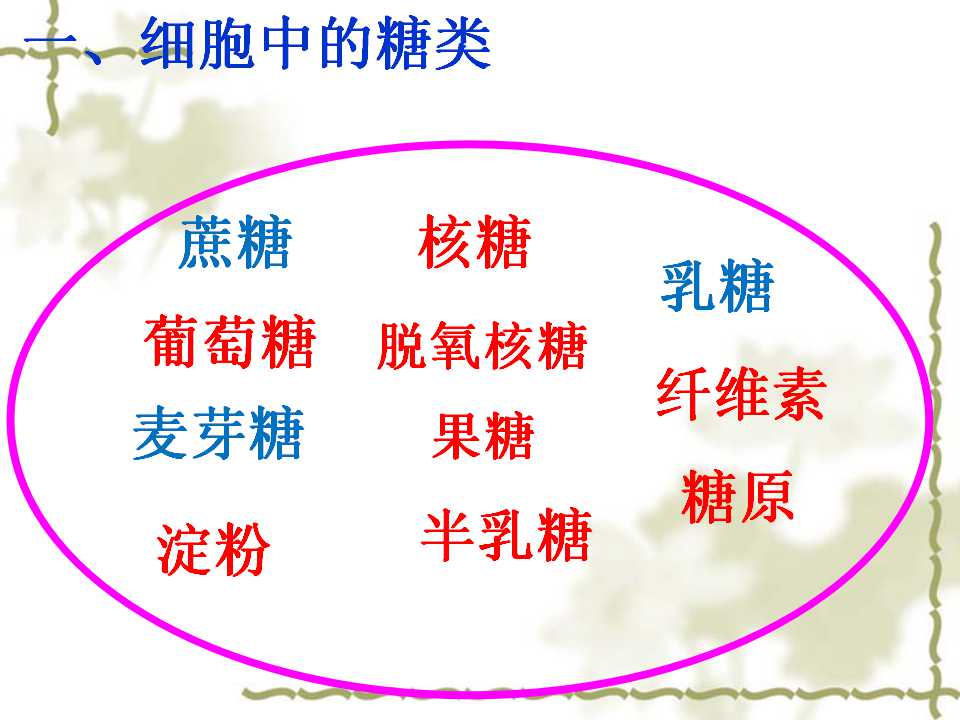 一、细胞中的糖类

蔗糖

葡萄糖

麦芽糖

淀粉

核糖

脱氧核糖

果糖

半乳糖

乳糖

纤维素

糖原